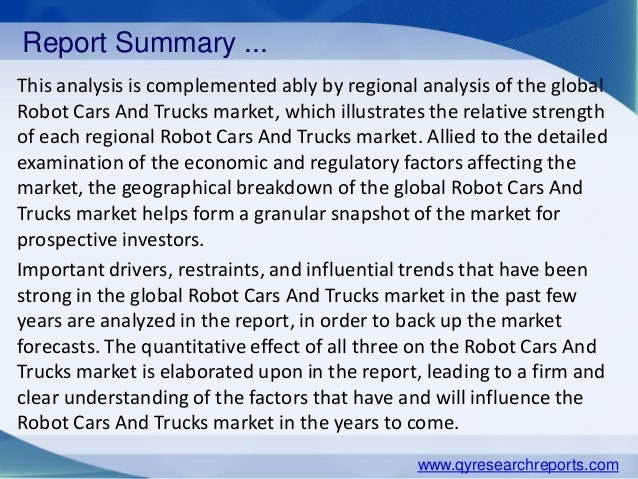 Report Summary ...

This analysis is complemented ably by regional analysis of the global Robot Cars And Trucks market, which illustrates the relative strength of each regional Robot Cars And Trucks market. Allied to the detailed examination of the economic and regulatory factors affecting the market, the geographical breakdown of the global Robot Cars And Trucks market helps form a granular snapshot of the market for prospective investors.

Important drivers, restraints, and influential trends that have been strong in the global Robot Cars And Trucks market in the past few years are analyzed in the report, in order to back up the market forecasts. The quantitative effect of all three on the Robot Cars And Trucks market is elaborated upon in the report, leading to a firm and clear understanding of the factors that have and will influence the Robot Cars And Trucks market in the years to come.

www.qyresearchreports.com